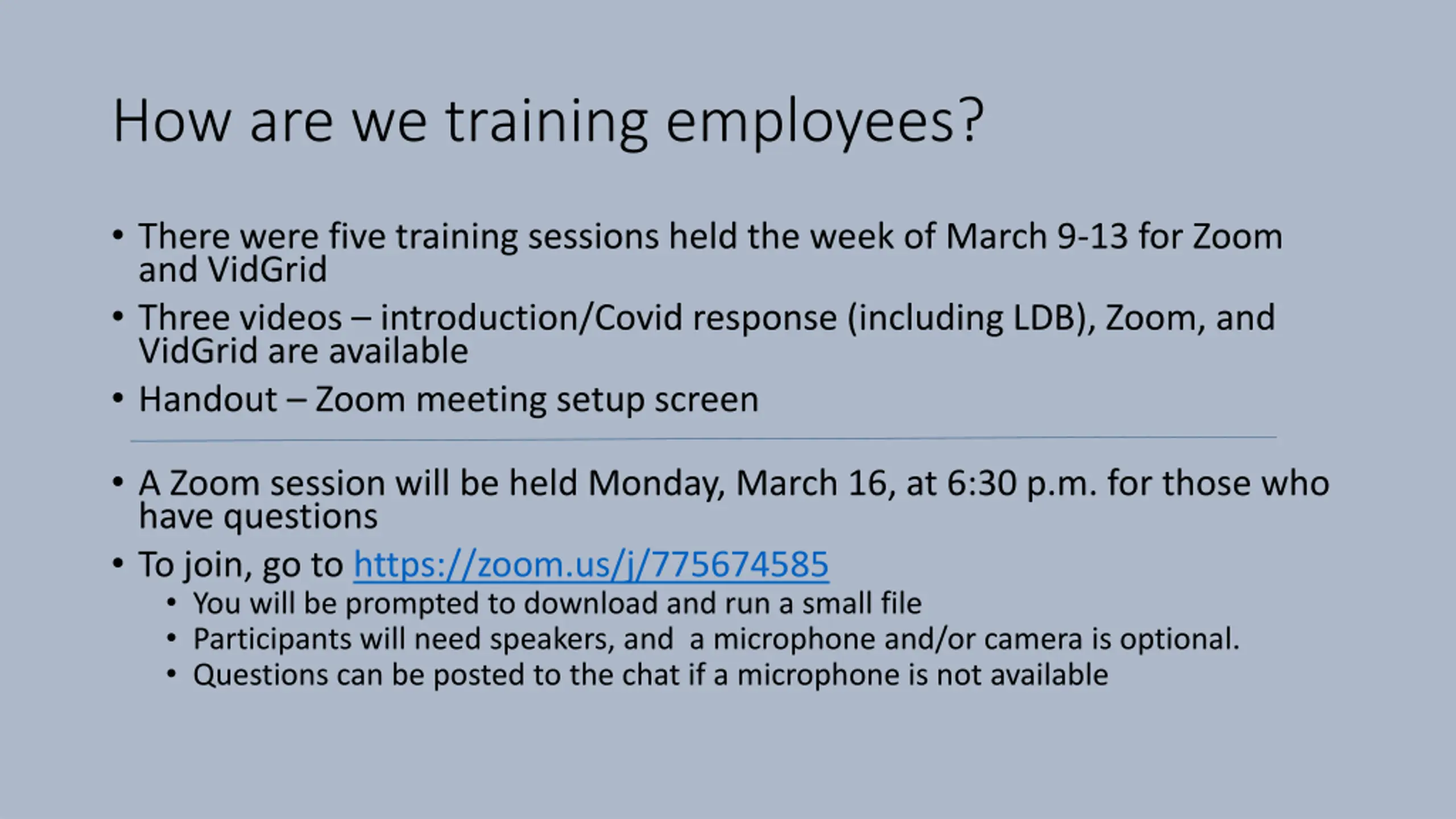 How are we training employees?

• There were five training sessions held the week of March 9-13 for Zoom and VidGrid
• Three videos – introduction/Covid response (including LDB), Zoom, and VidGrid are available
• Handout – Zoom meeting setup screen

• A Zoom session will be held Monday, March 16, at 6:30 p.m. for those who have questions
• To join, go to https://zoom.us/j/775674585
  • You will be prompted to download and run a small file
  • Participants will need speakers, and  a microphone and/or camera is optional.
  • Questions can be posted to the chat if a microphone is not available